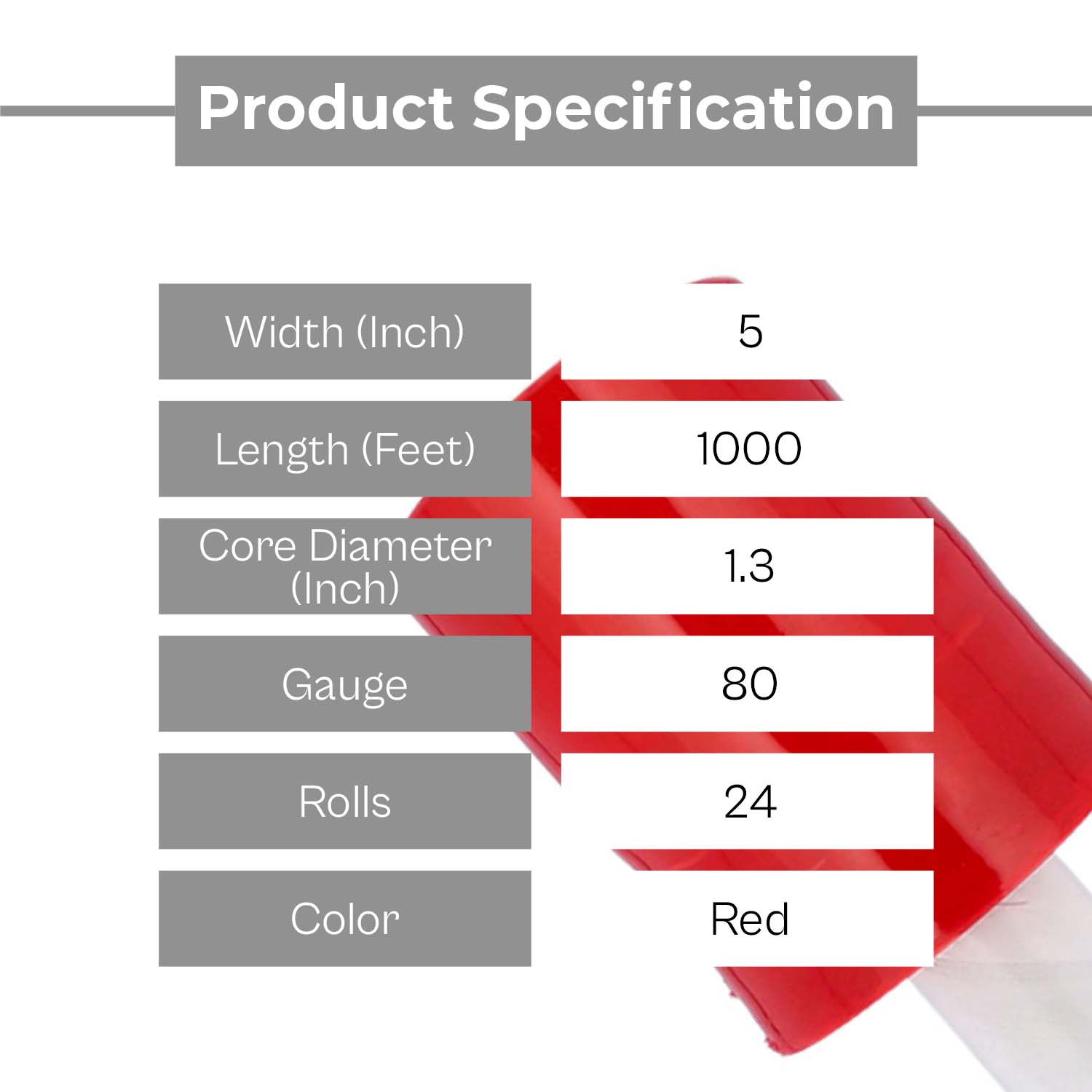 Product Specification

| Width (Inch) | 5 |
|---|---|
| Length (Feet) | 1000 |
| Core Diameter (Inch) | 1.3 |
| Gauge | 80 |
| Rolls | 24 |
| Color | Red |